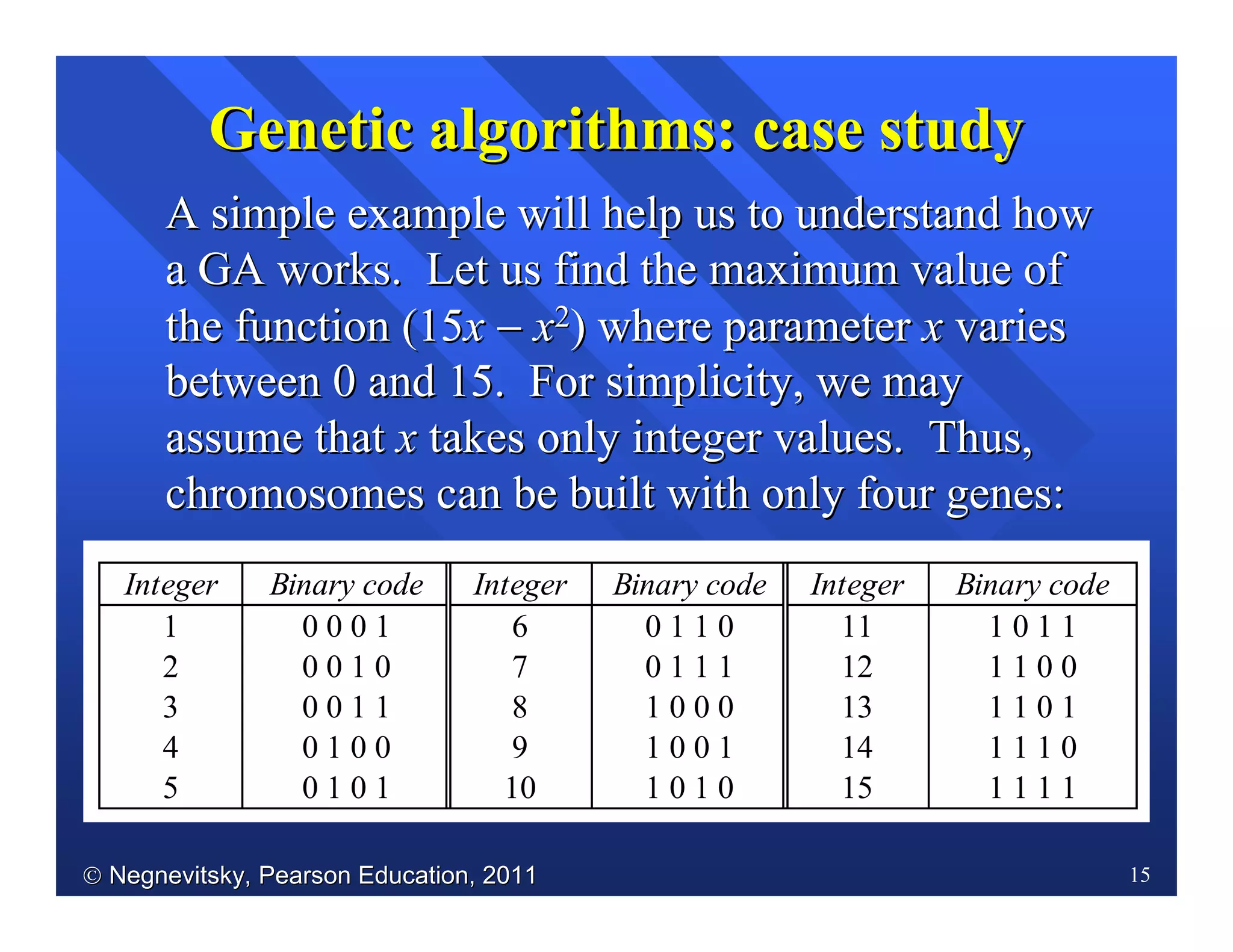 Genetic algorithms: case study

A simple example will help us to understand how a GA works. Let us find the maximum value of the function $(15x - x^2)$ where parameter $x$ varies between 0 and 15. For simplicity, we may assume that $x$ takes only integer values. Thus, chromosomes can be built with only four genes:

| Integer | Binary code | Integer | Binary code | Integer | Binary code |
|---|---|---|---|---|---|
| 1 | 0 0 0 1 | 6 | 0 1 1 0 | 11 | 1 0 1 1 |
| 2 | 0 0 1 0 | 7 | 0 1 1 1 | 12 | 1 1 0 0 |
| 3 | 0 0 1 1 | 8 | 1 0 0 0 | 13 | 1 1 0 1 |
| 4 | 0 1 0 0 | 9 | 1 0 0 1 | 14 | 1 1 1 0 |
| 5 | 0 1 0 1 | 10 | 1 0 1 0 | 15 | 1 1 1 1 |

© Negnevitsky, Pearson Education, 2011

15